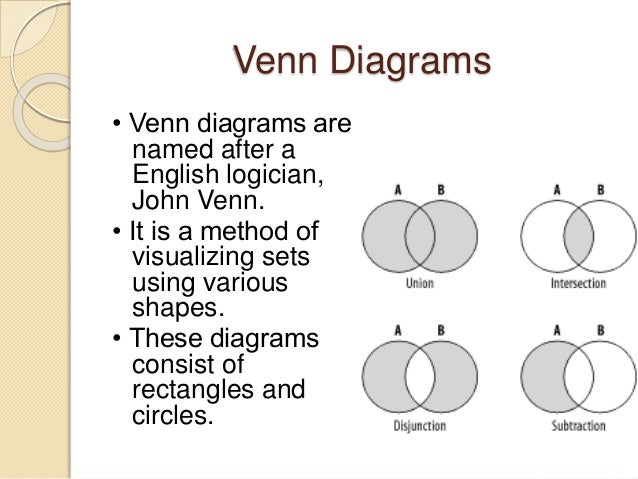 Venn Diagrams

• Venn diagrams are named after a English logician, John Venn.

• It is a method of visualizing sets using various shapes.

• These diagrams consist of rectangles and circles.

A B
Union

A B
Intersection

A B
Disjunction

A B
Subtraction